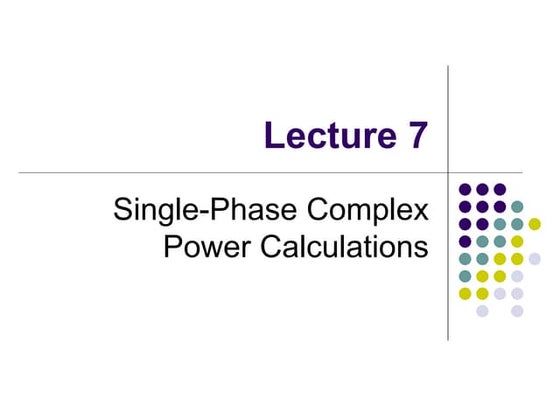 Lecture 7

Single-Phase Complex Power Calculations